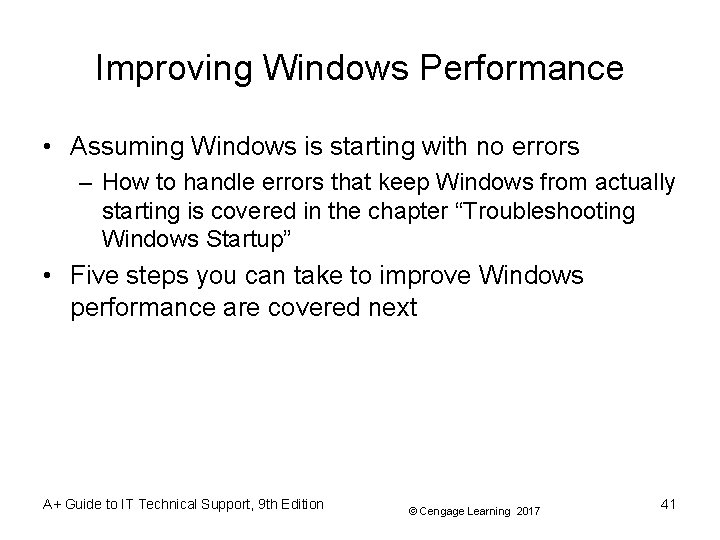 Improving Windows Performance

• Assuming Windows is starting with no errors
– How to handle errors that keep Windows from actually starting is covered in the chapter “Troubleshooting Windows Startup”

• Five steps you can take to improve Windows performance are covered next

A+ Guide to IT Technical Support, 9th Edition
© Cengage Learning 2017
41